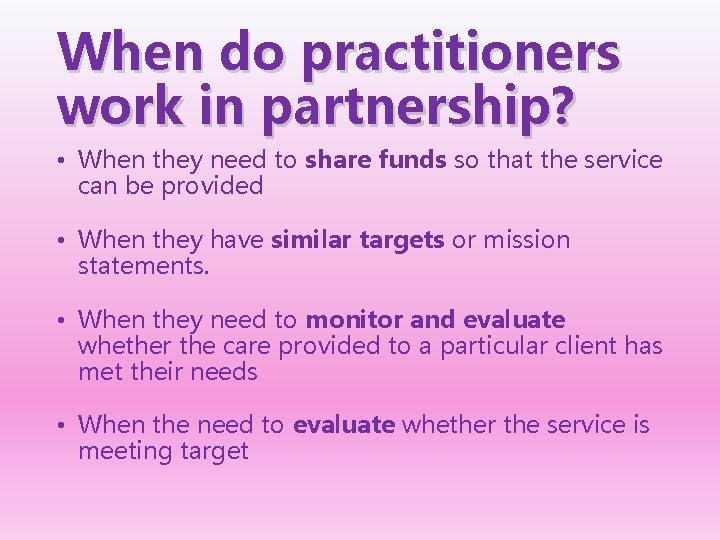 When do practitioners work in partnership?

• When they need to share funds so that the service can be provided

• When they have similar targets or mission statements.

• When they need to monitor and evaluate whether the care provided to a particular client has met their needs

• When the need to evaluate whether the service is meeting target